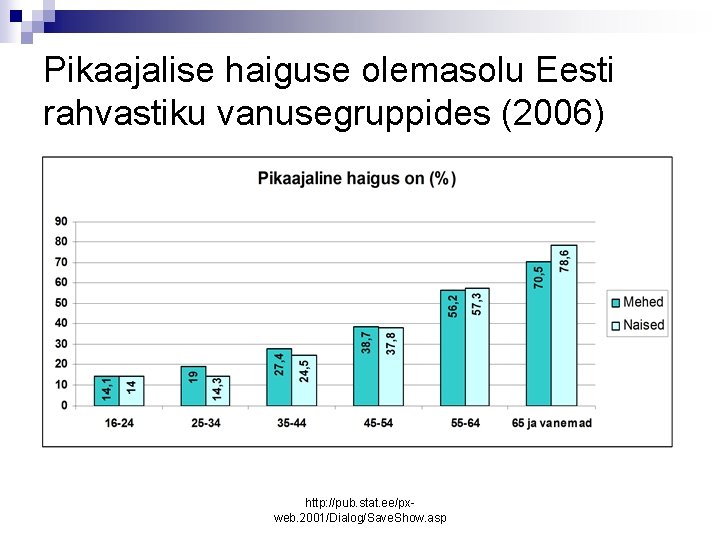 Pikaajalise haiguse olemasolu Eesti rahvastiku vanusegruppides (2006)

Pikaajaline haigus on (%)

90
80
70
60
50
40
30
20
10
0

14,1
14
19
14,3
27,4
24,5
38,7
37,8
56,2
57,3
70,5
78,6

16-24
25-34
35-44
45-54
55-64
65 ja vanemad

Mehed
Naised

http://pub.stat.ee/px-web.2001/Dialog/SaveShow.asp